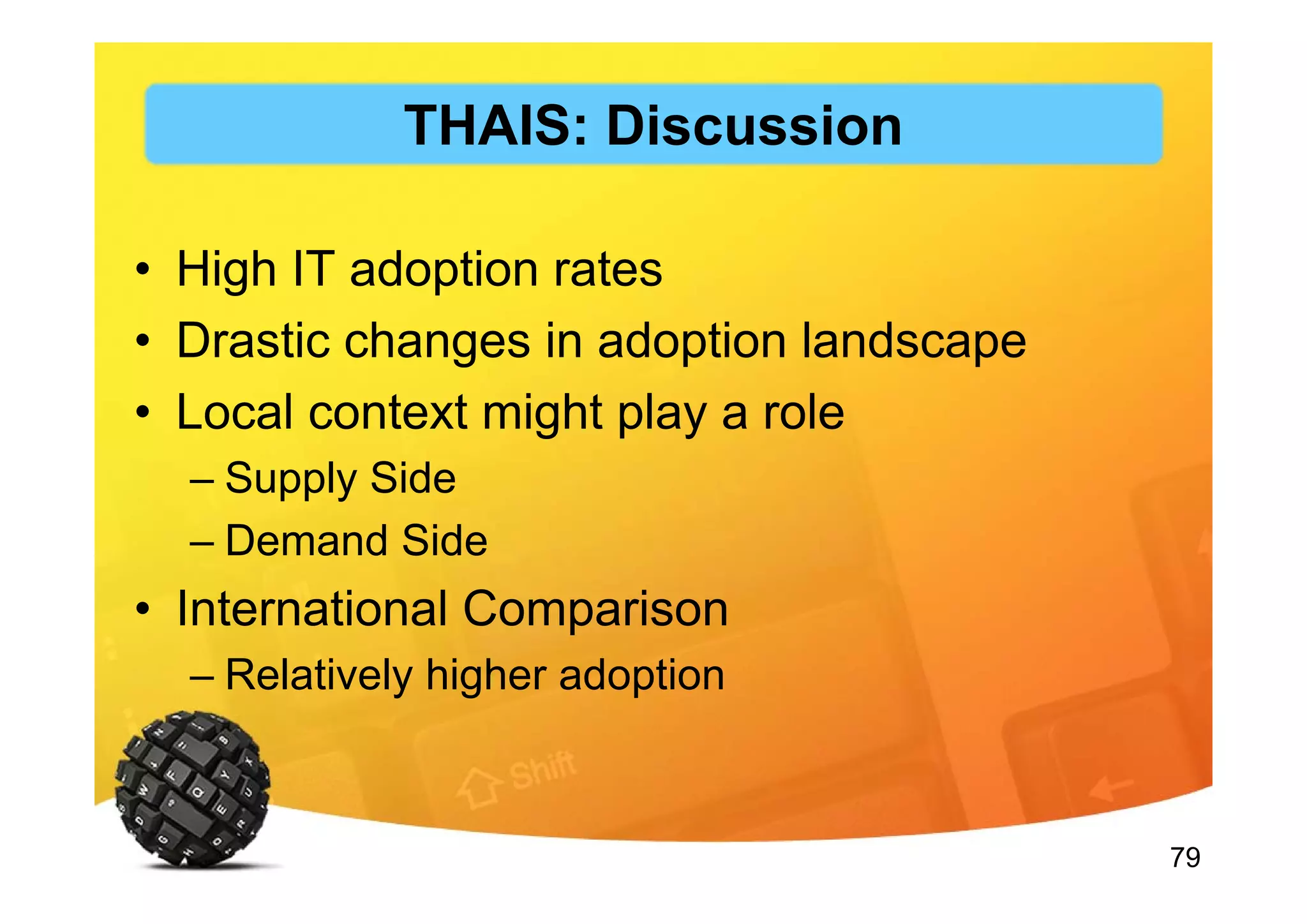 THAIS: Discussion

• High IT adoption rates
• Drastic changes in adoption landscape
• Local context might play a role
– Supply Side
– Demand Side
• International Comparison
– Relatively higher adoption

Shift

79